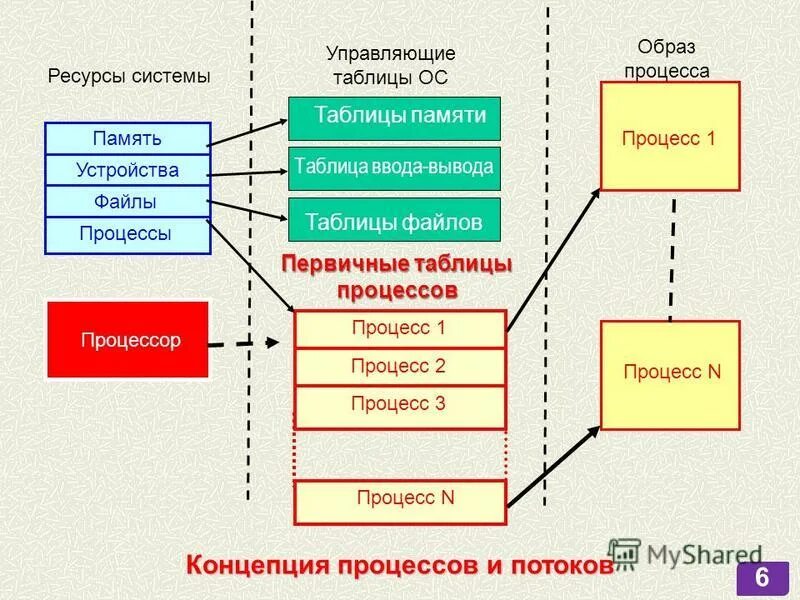 Ресурсы системы

Память
Устройства
Файлы
Процессы

Процессор

Управляющие таблицы ОС

Таблицы памяти
Таблица ввода-вывода
Таблицы файлов

Первичные таблицы процессов

Процесс 1
Процесс 2
Процесс 3
Процесс N

Образ процесса

Процесс 1
Процесс N

Концепция процессов и потоков

MyShared

6